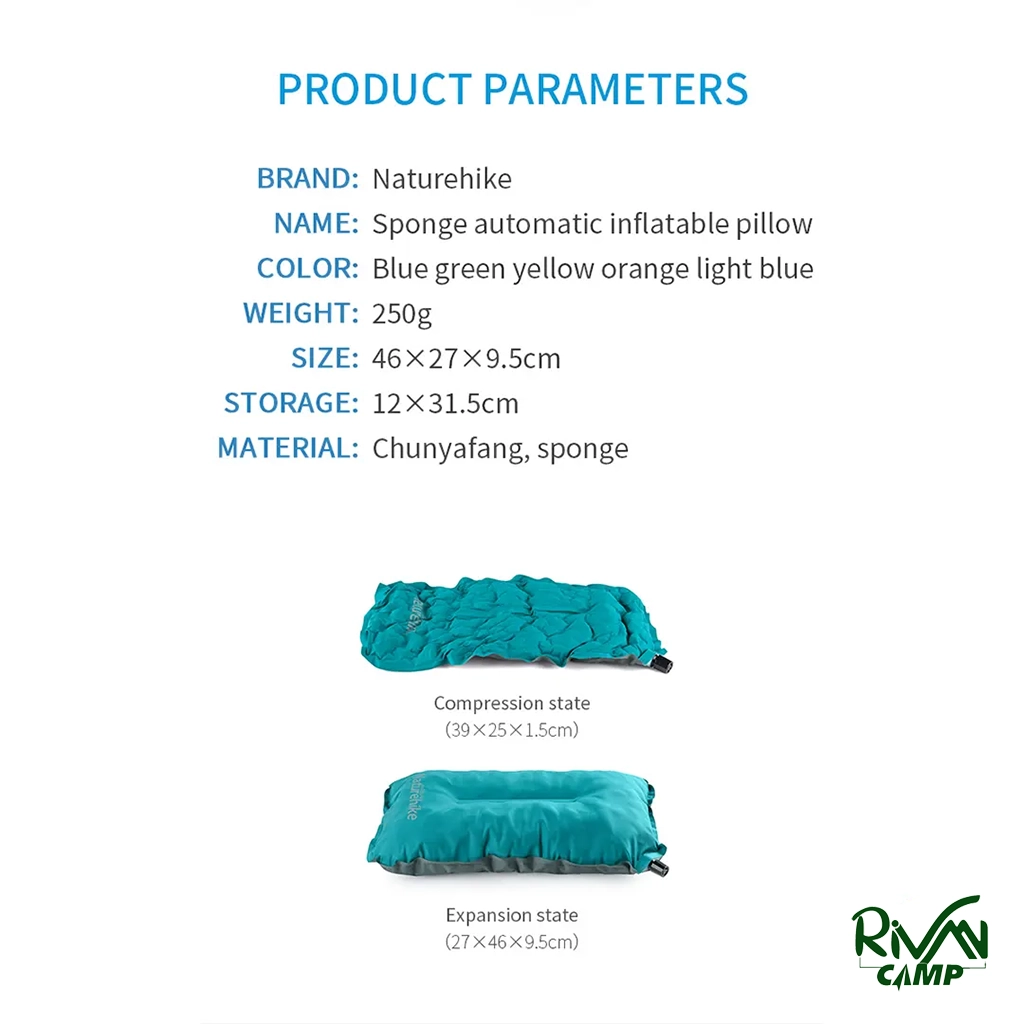 PRODUCT PARAMETERS

BRAND: Naturehike
NAME: Sponge automatic inflatable pillow
COLOR: Blue green yellow orange light blue
WEIGHT: 250g
SIZE: 46×27×9.5cm
STORAGE: 12×31.5cm
MATERIAL: Chunyafang, sponge

Naturehike

Compression state
(39×25×1.5cm)

Naturehike

Expansion state
(27×46×9.5cm)

RIVAN CAMP